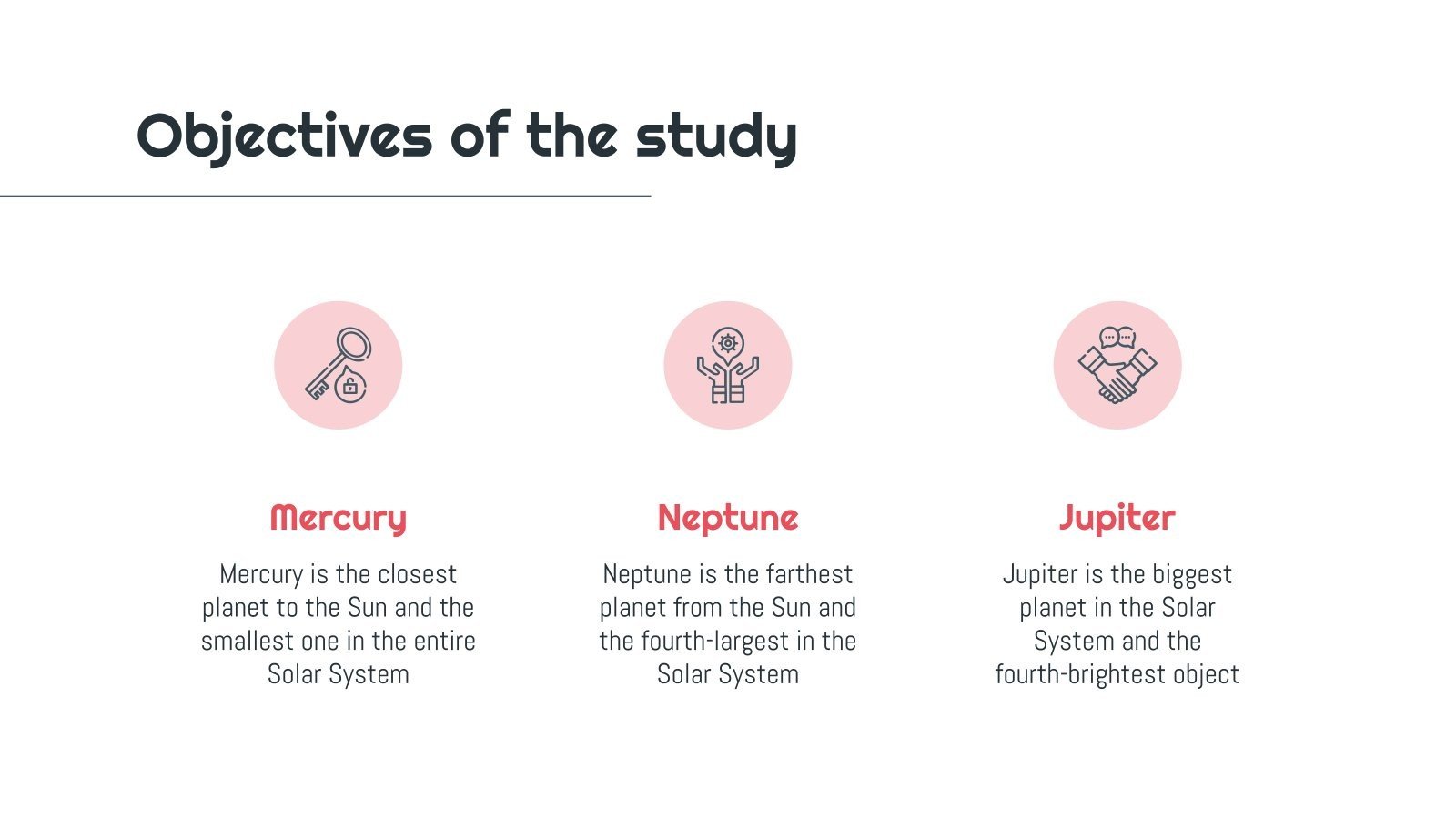 Objectives of the study

Mercury

Mercury is the closest planet to the Sun and the smallest one in the entire Solar System

Neptune

Neptune is the farthest planet from the Sun and the fourth-largest in the Solar System

Jupiter

Jupiter is the biggest planet in the Solar System and the fourth-brightest object